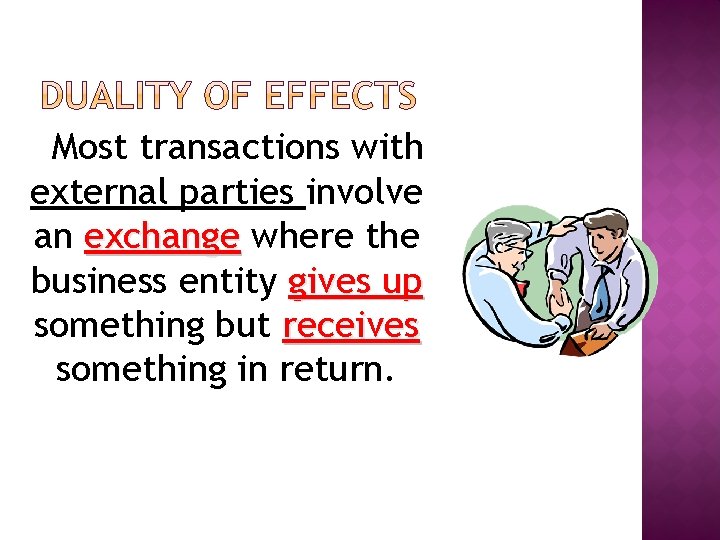 DUALITY OF EFFECTS

Most transactions with external parties involve an exchange where the business entity gives up something but receives something in return.